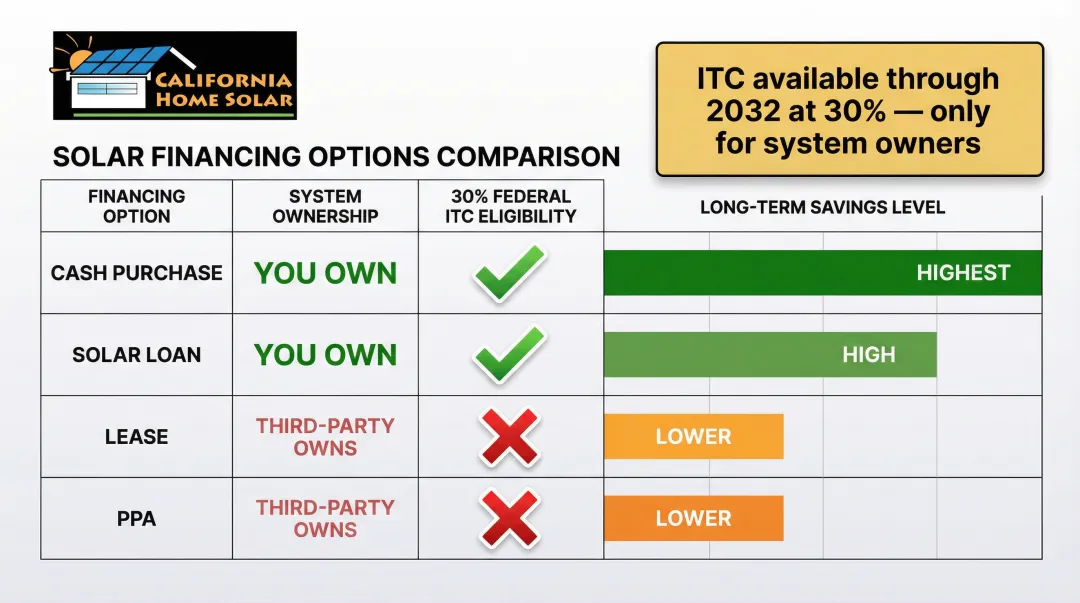 CALIFORNIA HOME SOLAR

ITC available through 2032 at 30% — only for system owners

SOLAR FINANCING OPTIONS COMPARISON

| FINANCING OPTION | SYSTEM OWNERSHIP | 30% FEDERAL ITC ELIGIBILITY | LONG-TERM SAVINGS LEVEL |
|---|---|---|---|
| CASH PURCHASE | YOU OWN | ✓ | HIGHEST |
| SOLAR LOAN | YOU OWN | ✓ | HIGH |
| LEASE | THIRD-PARTY OWNS | ✗ | LOWER |
| PPA | THIRD-PARTY OWNS | ✗ | LOWER |